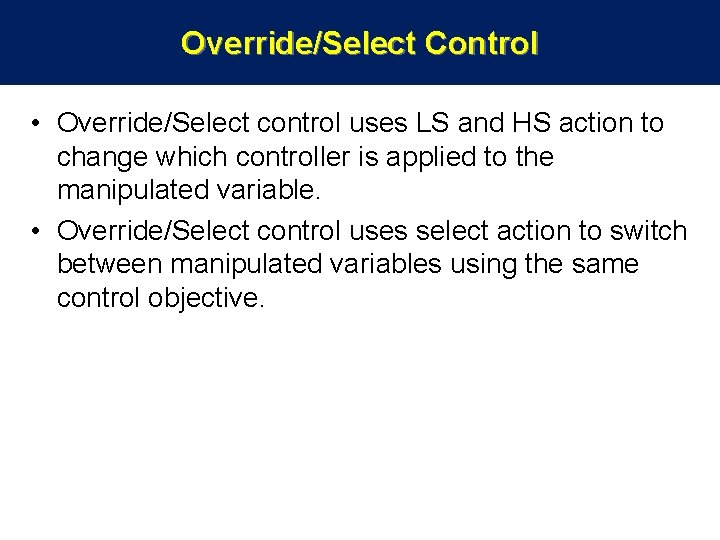 Override/Select Control

• Override/Select control uses LS and HS action to change which controller is applied to the manipulated variable.
• Override/Select control uses select action to switch between manipulated variables using the same control objective.